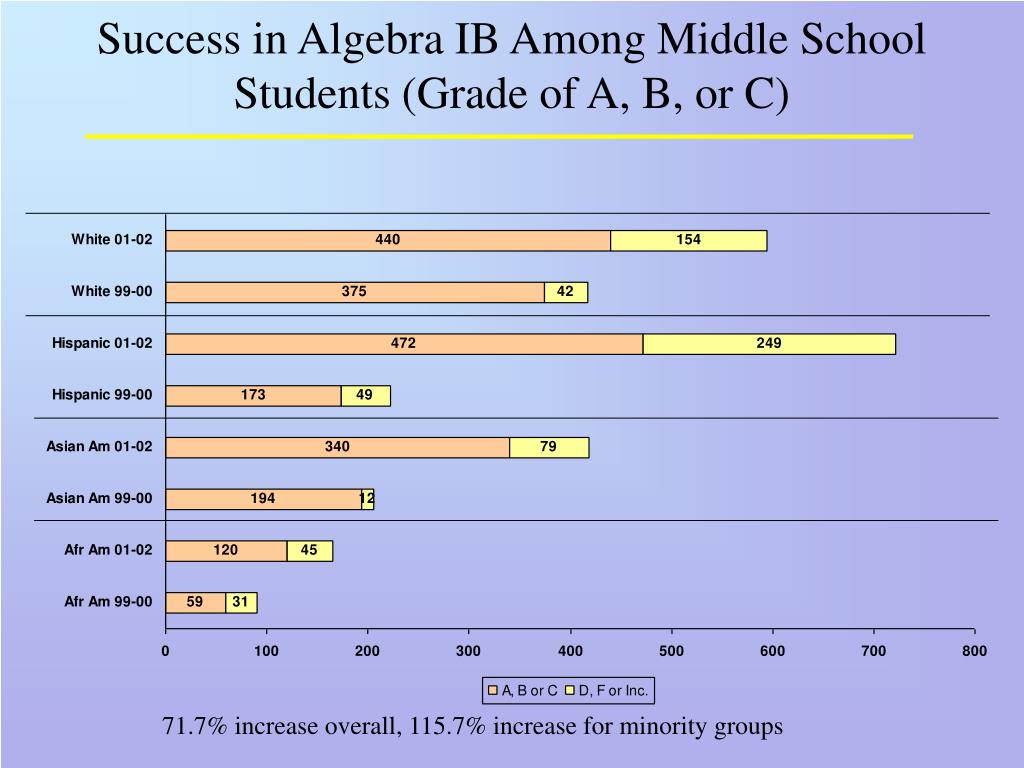 Success in Algebra IB Among Middle School Students (Grade of A, B, or C)

White 01-02
440
154

White 99-00
375
42

Hispanic 01-02
472
249

Hispanic 99-00
173
49

Asian Am 01-02
340
79

Asian Am 99-00
194
12

Afr Am 01-02
120
45

Afr Am 99-00
59
31

0
100
200
300
400
500
600
700
800

A, B or C
D, F or Inc.

71.7% increase overall, 115.7% increase for minority groups